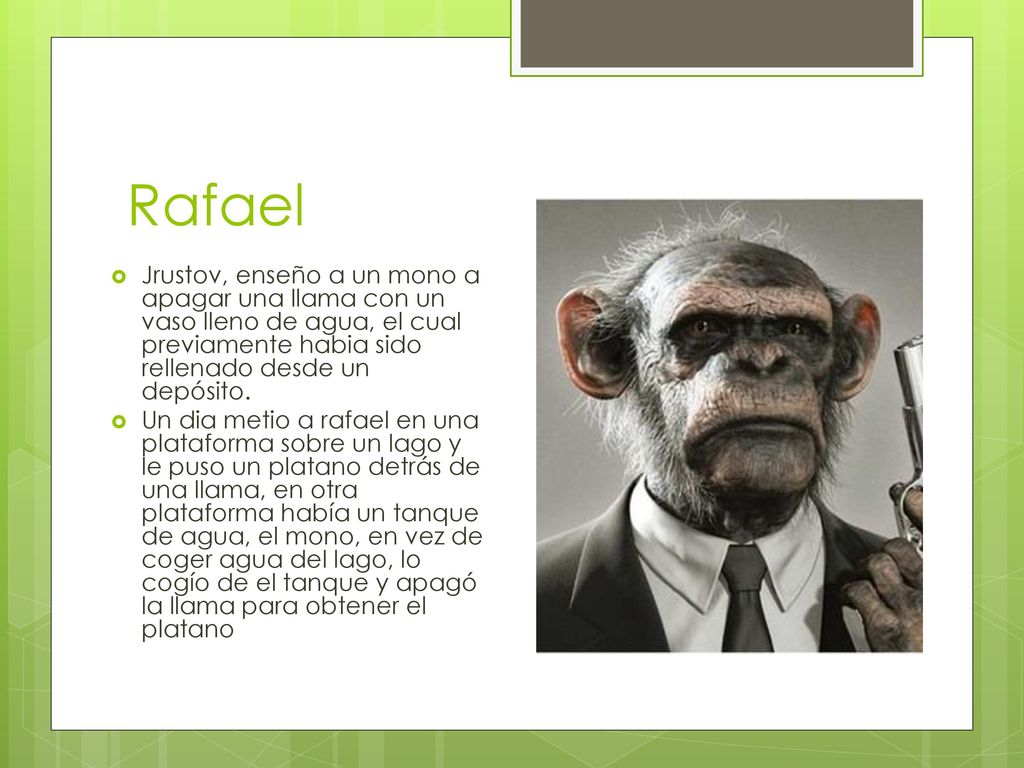 Rafael

Jrustov, enseño a un mono a apagar una llama con un vaso lleno de agua, el cual previamente habia sido rellenado desde un depósito.

Un dia metio a rafael en una plataforma sobre un lago y le puso un platano detrás de una llama, en otra plataforma había un tanque de agua, el mono, en vez de coger agua del lago, lo cogío de el tanque y apagó la llama para obtener el platano